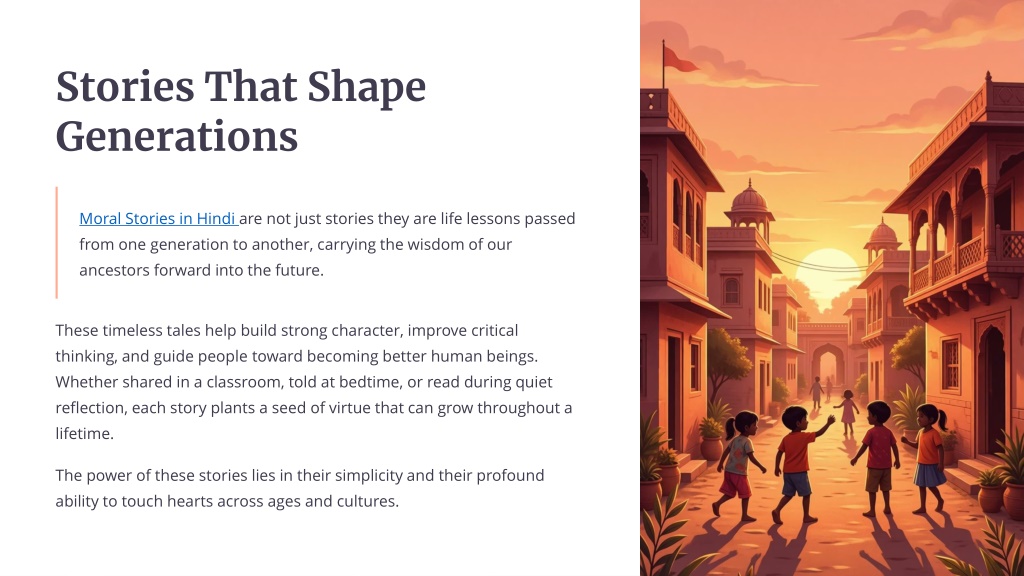 Stories That Shape Generations

Moral Stories in Hindi are not just stories they are life lessons passed from one generation to another, carrying the wisdom of our ancestors forward into the future.

These timeless tales help build strong character, improve critical thinking, and guide people toward becoming better human beings. Whether shared in a classroom, told at bedtime, or read during quiet reflection, each story plants a seed of virtue that can grow throughout a lifetime.

The power of these stories lies in their simplicity and their profound ability to touch hearts across ages and cultures.